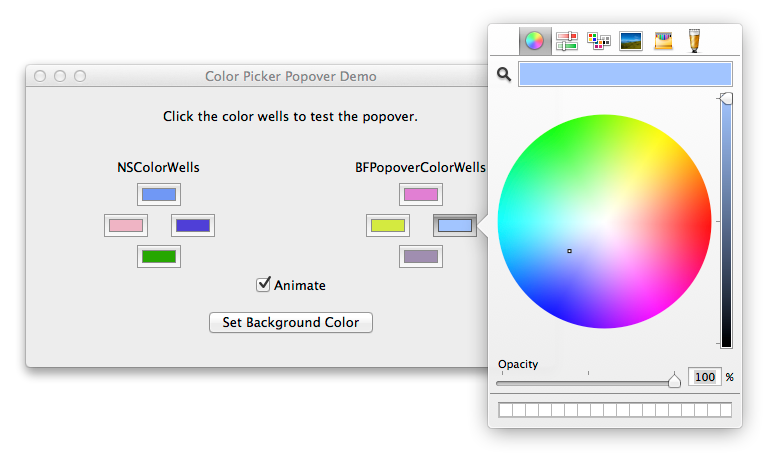 Color Picker Popover Demo

Click the color wells to test the popover.

NSColorWells

BFPopoverColorWells

Animate

Set Background Color

Opacity

100 %